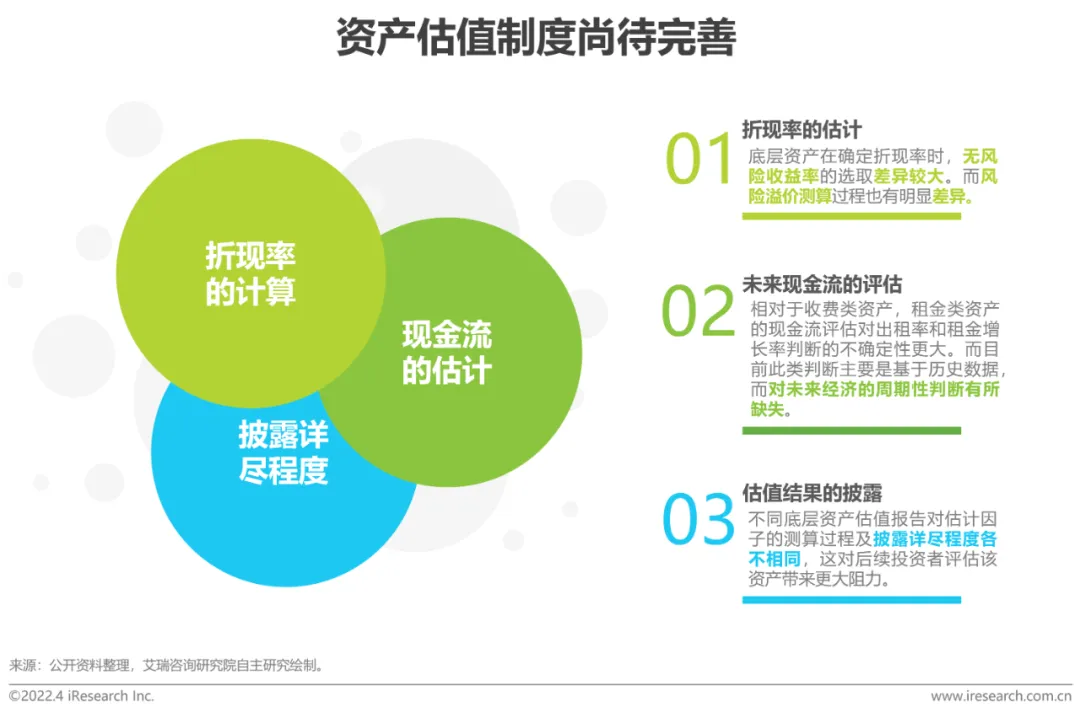 资产估值制度尚待完善

折现率的计算

现金流的估计

披露详尽程度

01
折现率的估计
底层资产在确定折现率时，无风险收益率的选取差异较大。而风险溢价测算过程也有明显差异。

02
未来现金流的评估
相对于收费类资产，租金类资产的现金流评估对出租率和租金增长率判断的不确定性更大。而目前此类判断主要是基于历史数据，而对未来经济的周期性判断有所缺失。

03
估值结果的披露
不同底层资产估值报告对估计因子的测算过程及披露详尽程度各不相同，这对后续投资者评估该资产带来更大阻力。

来源：公开资料整理，艾瑞咨询研究院自主研究绘制。

©2022.4 iResearch Inc.

www.iresearch.com.cn